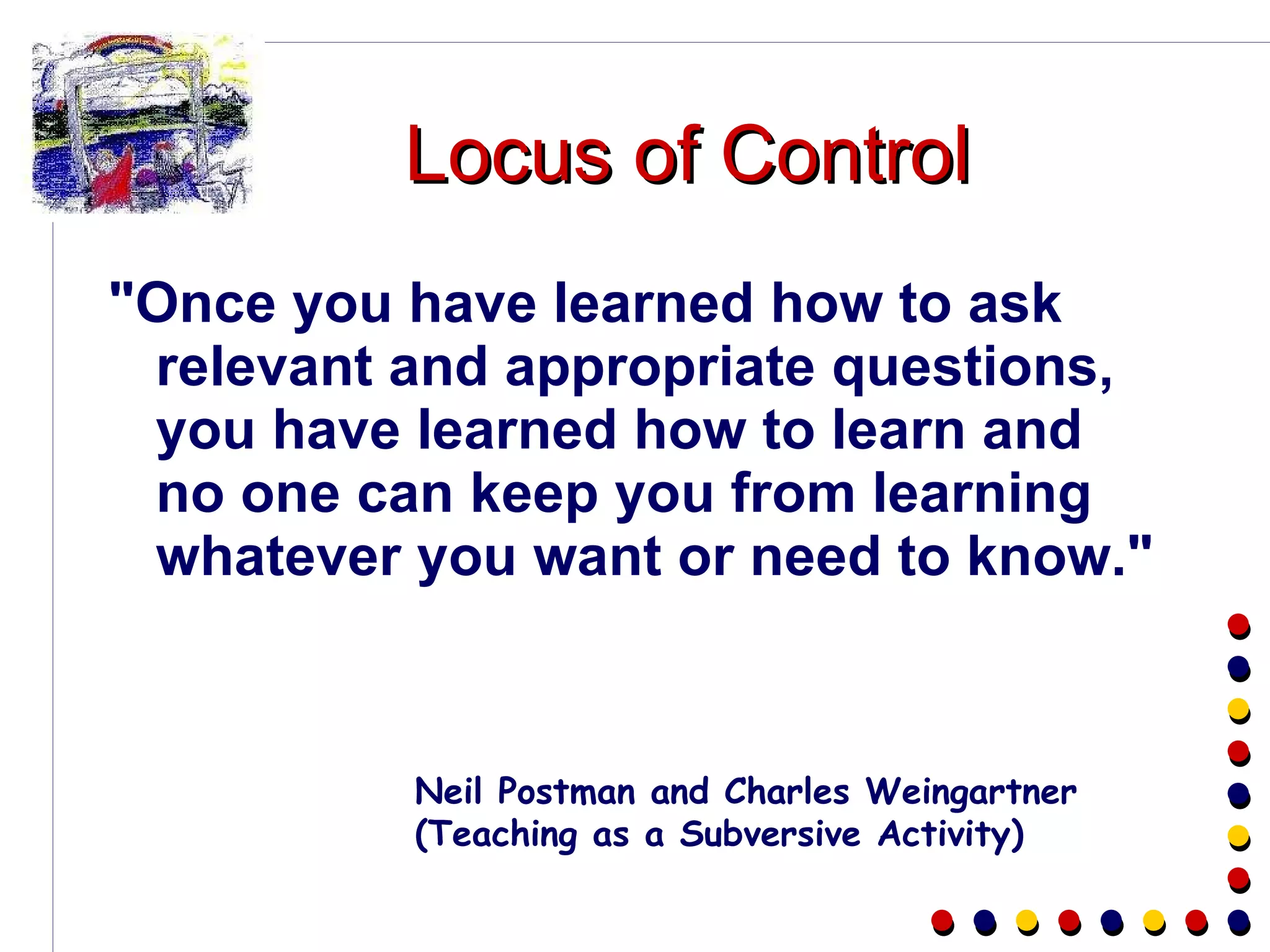 Locus of Control

"Once you have learned how to ask relevant and appropriate questions, you have learned how to learn and no one can keep you from learning whatever you want or need to know."

Neil Postman and Charles Weingartner
(Teaching as a Subversive Activity)